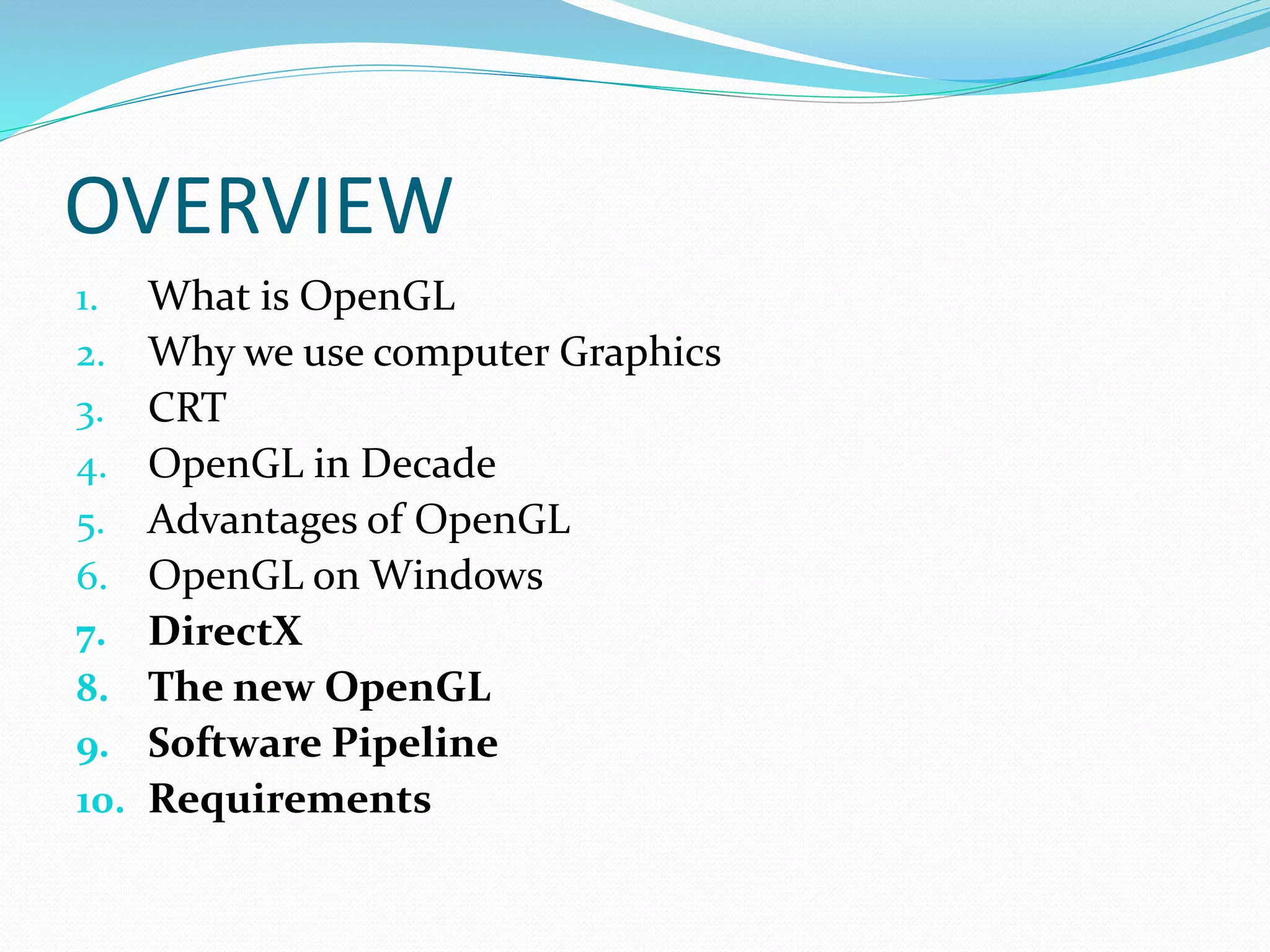 OVERVIEW

1. What is OpenGL
2. Why we use computer Graphics
3. CRT
4. OpenGL in Decade
5. Advantages of OpenGL
6. OpenGL on Windows
7. DirectX
8. The new OpenGL
9. Software Pipeline
10. Requirements